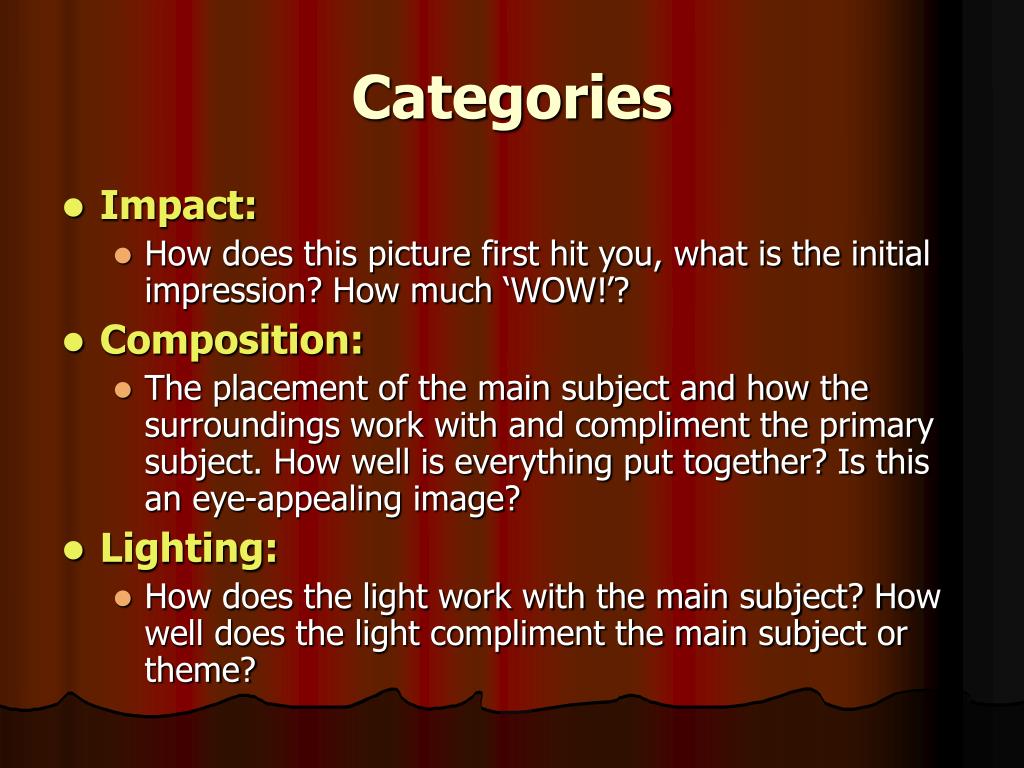 Categories

- Impact:
  - How does this picture first hit you, what is the initial impression? How much ‘WOW!’?
- Composition:
  - The placement of the main subject and how the surroundings work with and compliment the primary subject. How well is everything put together? Is this an eye-appealing image?
- Lighting:
  - How does the light work with the main subject? How well does the light compliment the main subject or theme?